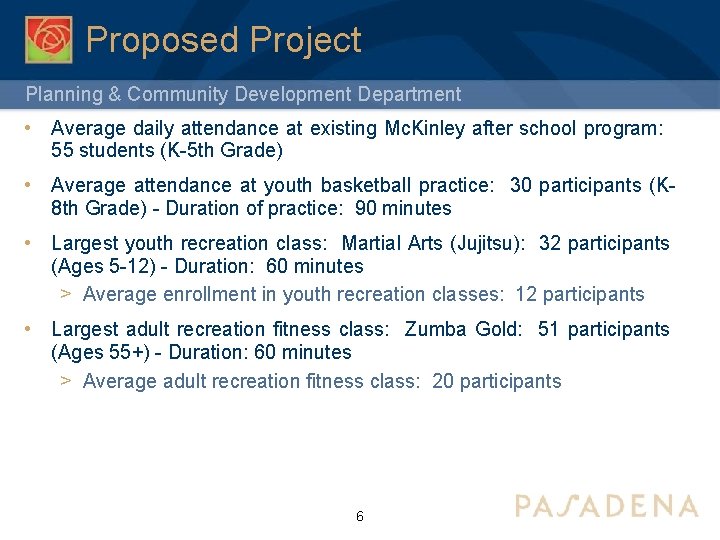 Proposed Project

Planning & Community Development Department

• Average daily attendance at existing McKinley after school program: 55 students (K-5th Grade)

• Average attendance at youth basketball practice: 30 participants (K-8th Grade) - Duration of practice: 90 minutes

• Largest youth recreation class: Martial Arts (Jujitsu): 32 participants (Ages 5-12) - Duration: 60 minutes

> Average enrollment in youth recreation classes: 12 participants

• Largest adult recreation fitness class: Zumba Gold: 51 participants (Ages 55+) - Duration: 60 minutes

> Average adult recreation fitness class: 20 participants

6

PASADENA